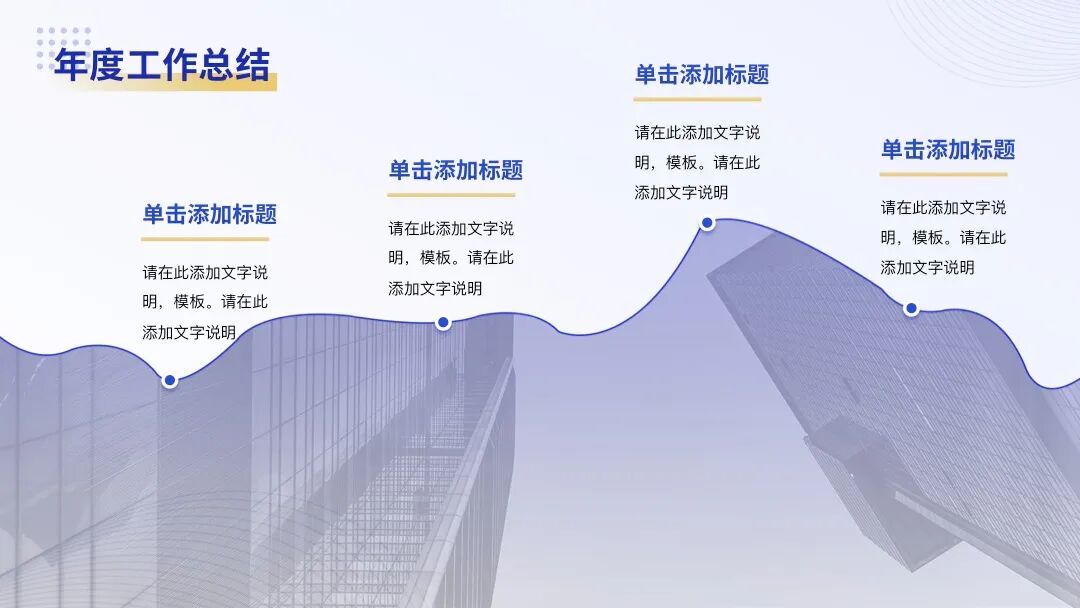 年度工作总结

单击添加标题

请在此添加文字说明，模板。请在此添加文字说明

单击添加标题

请在此添加文字说明，模板。请在此添加文字说明

单击添加标题

请在此添加文字说明，模板。请在此添加文字说明

单击添加标题

请在此添加文字说明，模板。请在此添加文字说明